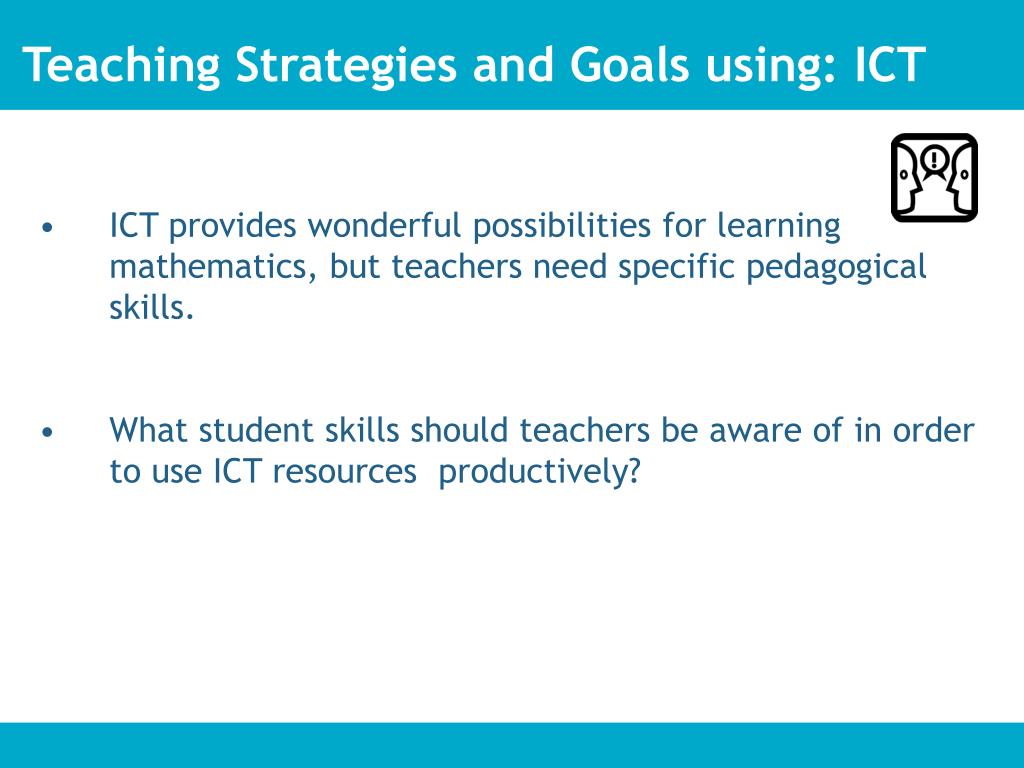 Teaching Strategies and Goals using: ICT

• ICT provides wonderful possibilities for learning mathematics, but teachers need specific pedagogical skills.

• What student skills should teachers be aware of in order to use ICT resources productively?